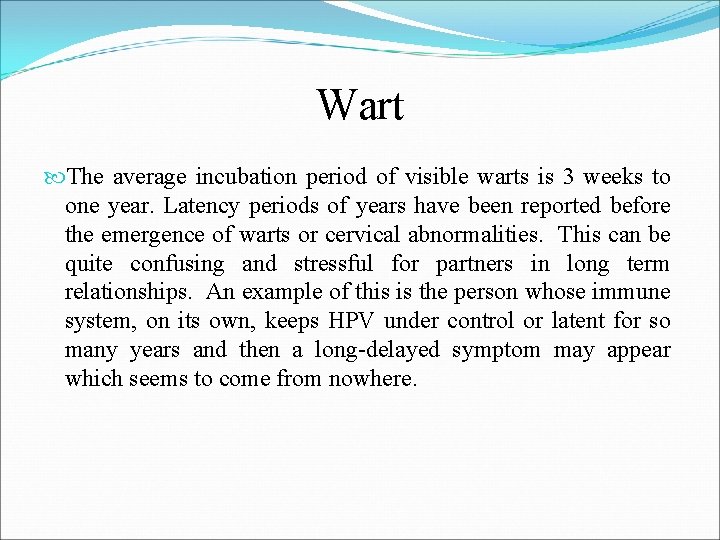 Wart

The average incubation period of visible warts is 3 weeks to one year. Latency periods of years have been reported before the emergence of warts or cervical abnormalities. This can be quite confusing and stressful for partners in long term relationships. An example of this is the person whose immune system, on its own, keeps HPV under control or latent for so many years and then a long-delayed symptom may appear which seems to come from nowhere.